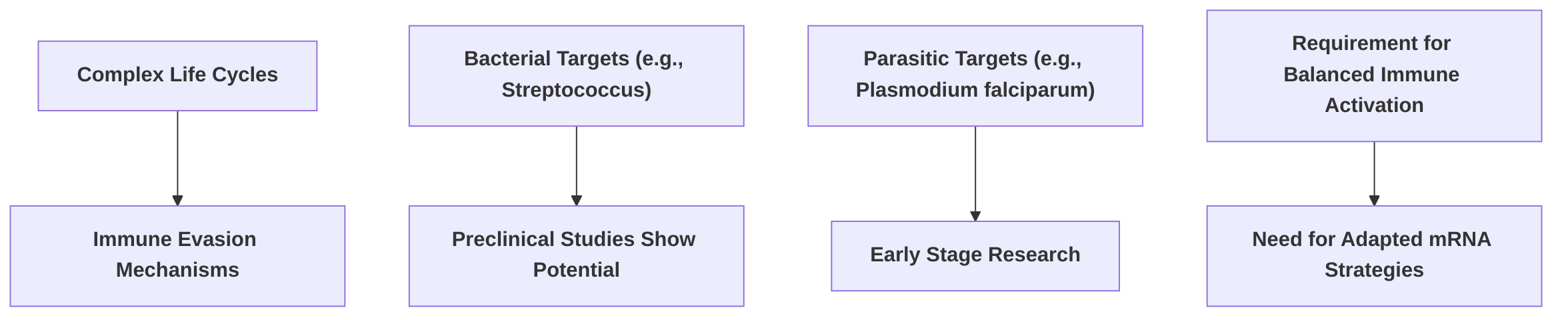 Complex Life Cycles

Immune Evasion Mechanisms

Bacterial Targets (e.g., Streptococcus)

Preclinical Studies Show Potential

Parasitic Targets (e.g., Plasmodium falciparum)

Early Stage Research

Requirement for Balanced Immune Activation

Need for Adapted mRNA Strategies